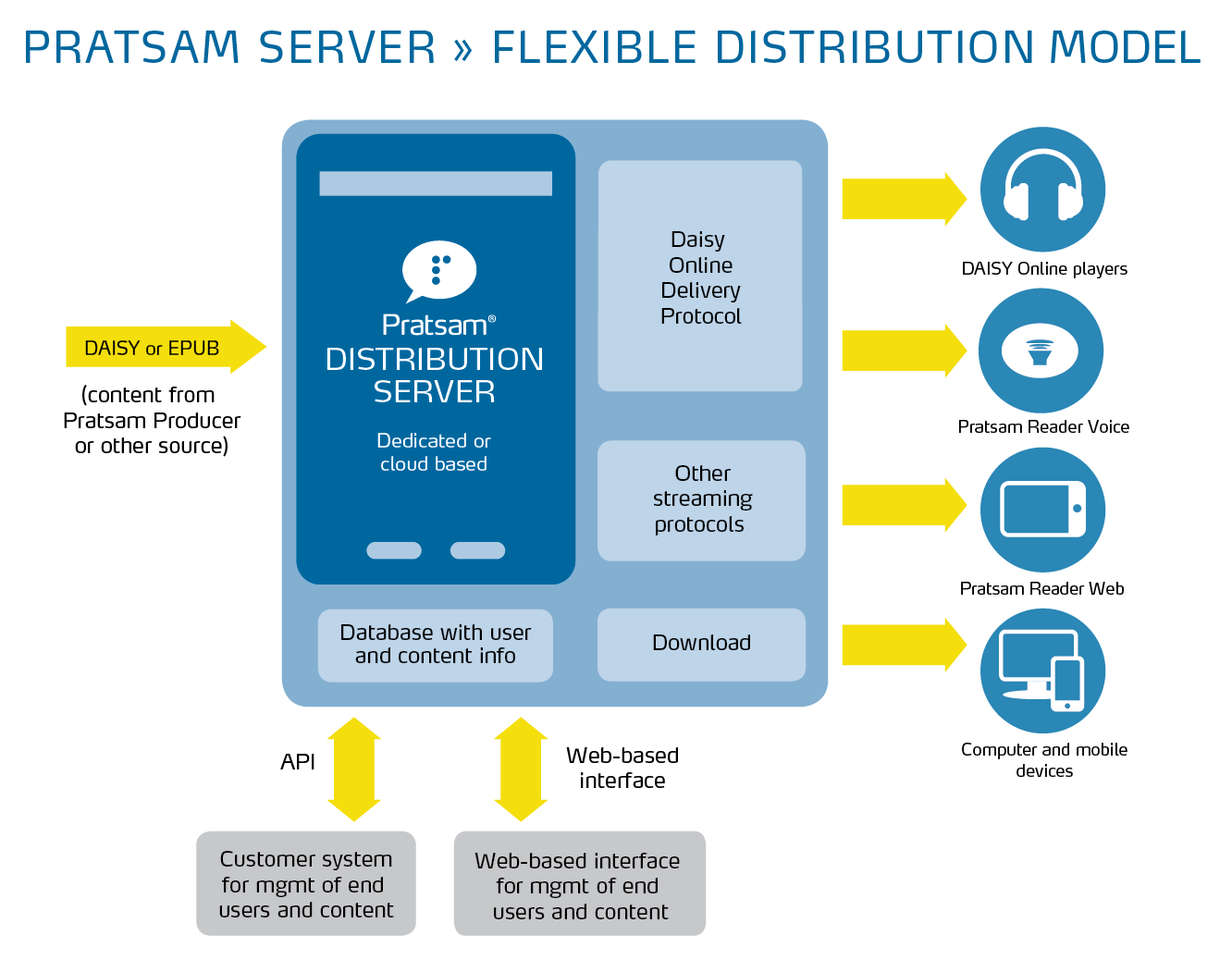 PRATSAM SERVER » FLEXIBLE DISTRIBUTION MODEL

DAISY or EPUB

(content from Pratsam Producer or other source)

Pratsam®
DISTRIBUTION SERVER

Dedicated or cloud based

Daisy Online Delivery Protocol

Other streaming protocols

Database with user and content info

Download

DAISY Online players

Pratsam Reader Voice

Pratsam Reader Web

Computer and mobile devices

API

Web-based interface

Customer system for mgmt of end users and content

Web-based interface for mgmt of end users and content